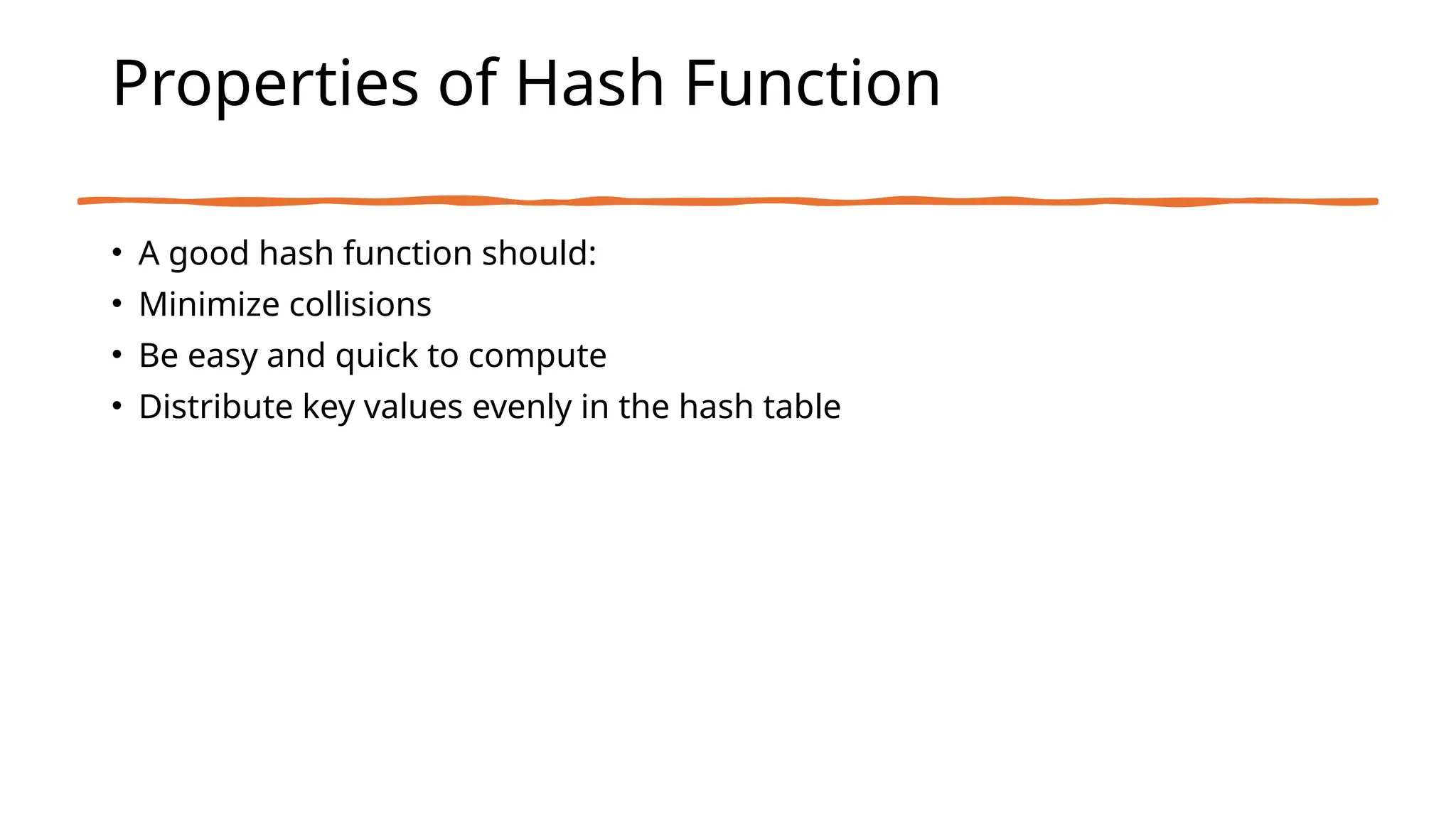 Properties of Hash Function

• A good hash function should:
• Minimize collisions
• Be easy and quick to compute
• Distribute key values evenly in the hash table